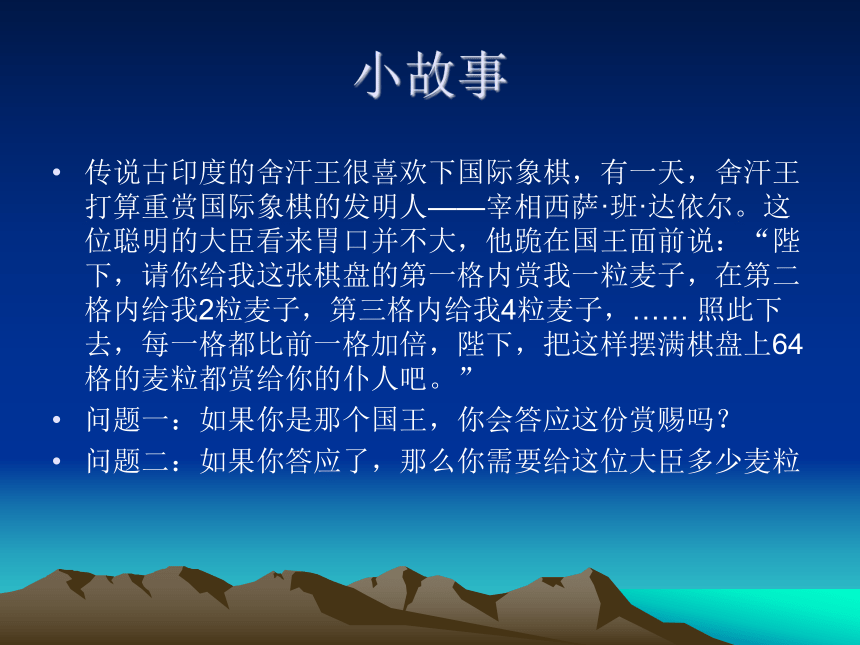 小故事

• 传说古印度的舍汗王很喜欢下国际象棋，有一天，舍汗王打算重赏国际象棋的发明人——宰相西萨·班·达依尔。这位聪明的大臣看来胃口并不大，他跪在国王面前说：“陛下，请你给我这张棋盘的第一格内赏我一粒麦子，在第二格内给我2粒麦子，第三格内给我4粒麦子，…… 照此下去，每一格都比前一格加倍，陛下，把这样摆满棋盘上64格的麦粒都赏给你的仆人吧。”

• 问题一：如果你是那个国王，你会答应这份赏赐吗？

• 问题二：如果你答应了，那么你需要给这位大臣多少麦粒